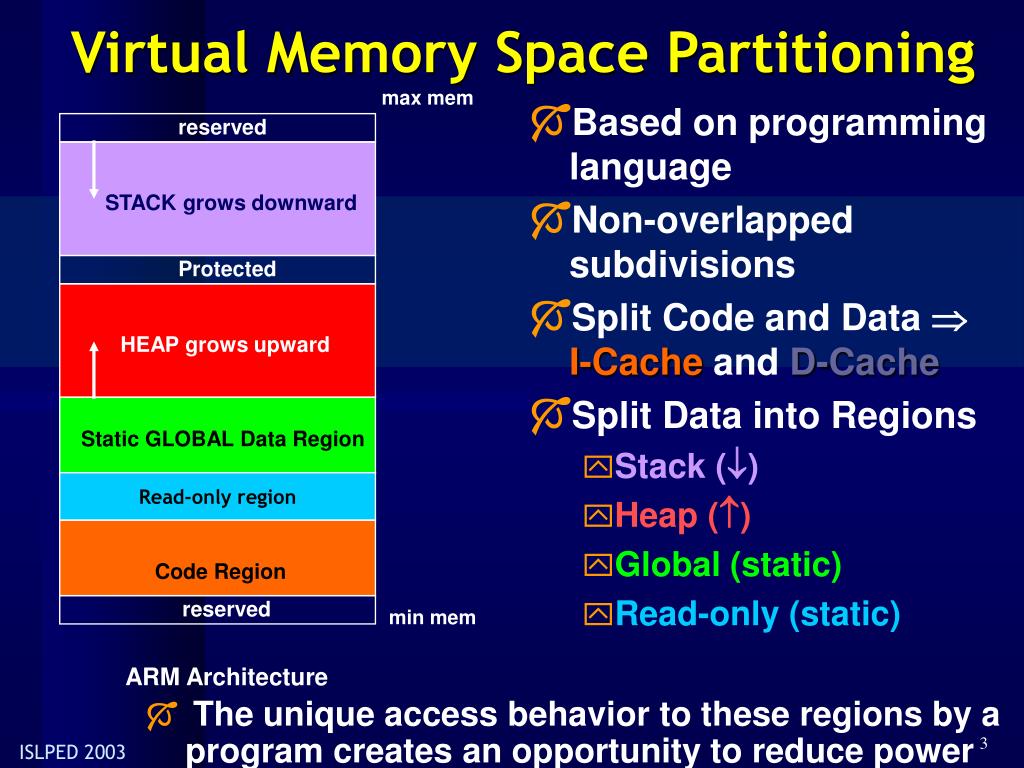 Virtual Memory Space Partitioning

max mem

reserved

STACK grows downward

Protected

HEAP grows upward

Static GLOBAL Data Region

Read-only region

Code Region

reserved

min mem

Based on programming language

Non-overlapped subdivisions

Split Code and Data $\Rightarrow$ I-Cache and D-Cache

Split Data into Regions

Stack ($\downarrow$)

Heap ($\uparrow$)

Global (static)

Read-only (static)

ARM Architecture

The unique access behavior to these regions by a program creates an opportunity to reduce power

ISLPED 2003

3